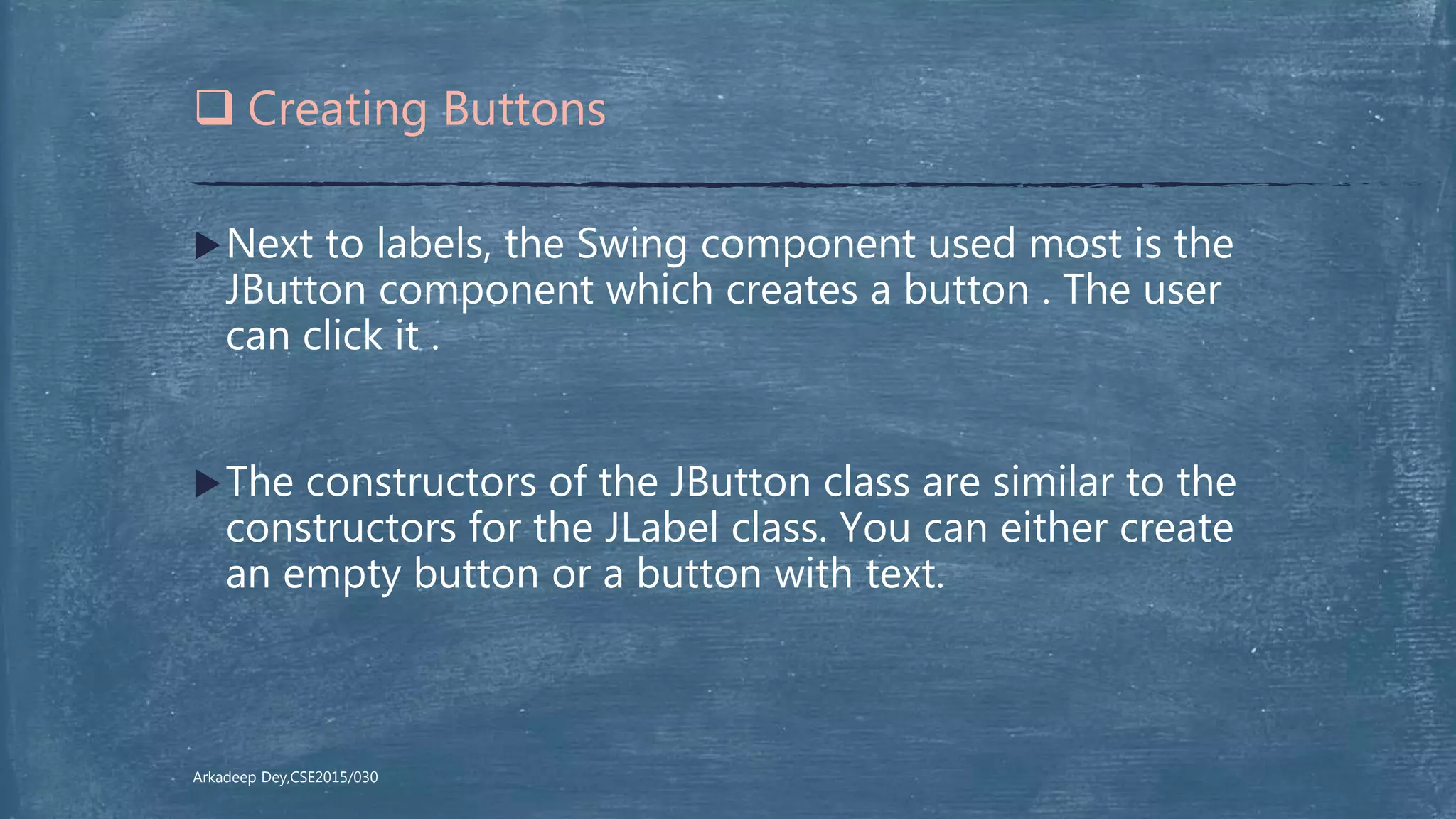 ❑ Creating Buttons

▶ Next to labels, the Swing component used most is the JButton component which creates a button . The user can click it .

▶ The constructors of the JButton class are similar to the constructors for the JLabel class. You can either create an empty button or a button with text.

Arkadeep Dey,CSE2015/030